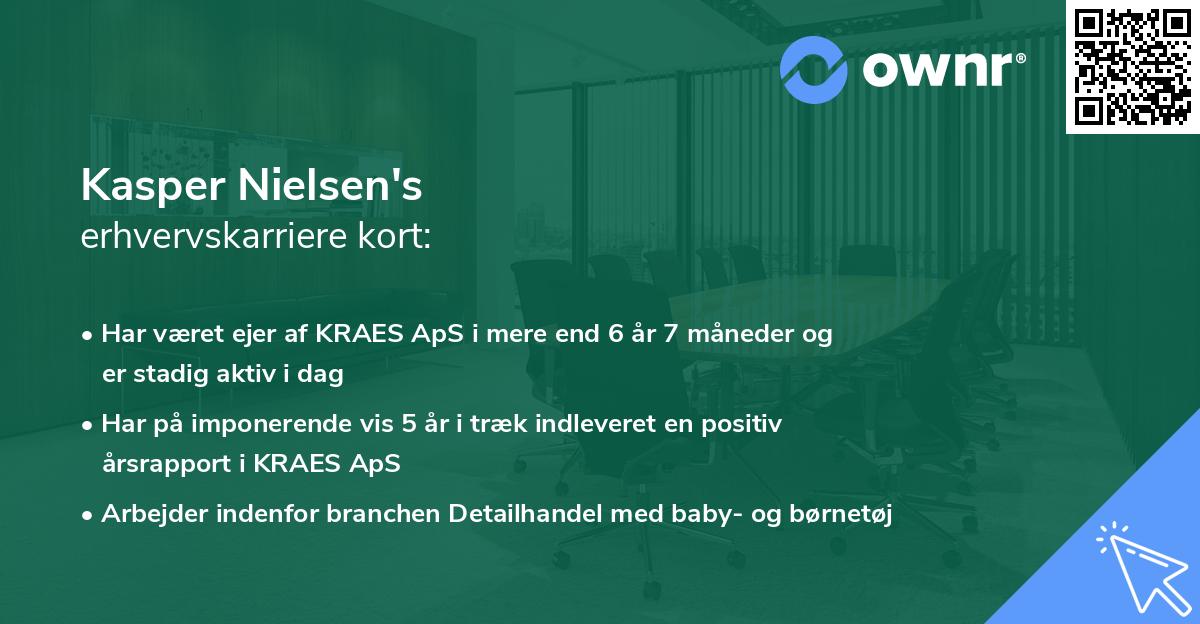 ownr®

Kasper Nielsen's
erhvervskarriere kort:

• Har været ejer af KRAES ApS i mere end 6 år 7 måneder og er stadig aktiv i dag

• Har på imponerende vis 5 år i træk indleveret en positiv årsrapport i KRAES ApS

• Arbejder indenfor branchen Detailhandel med baby- og børnetøj